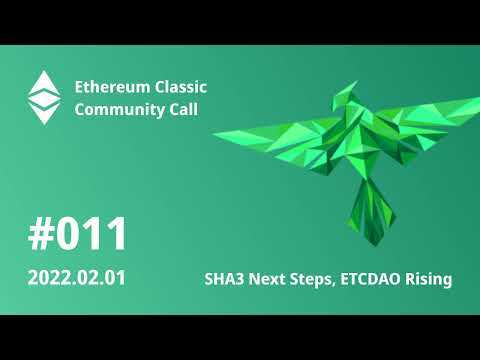 Ethereum Classic
Community Call

#011

2022.02.01

SHA3 Next Steps, ETCDAO Rising